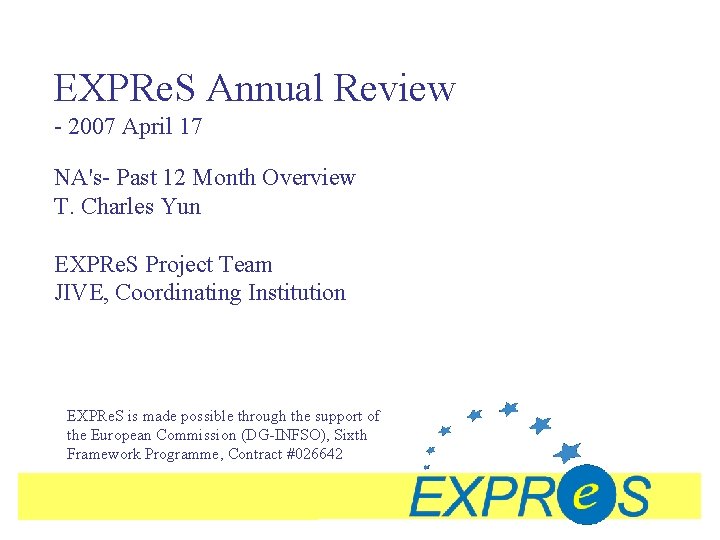 EXPReS Annual Review
- 2007 April 17

NA's- Past 12 Month Overview
T. Charles Yun

EXPReS Project Team
JIVE, Coordinating Institution

EXPReS is made possible through the support of the European Commission (DG-INFSO), Sixth Framework Programme, Contract #026642

EXPReS